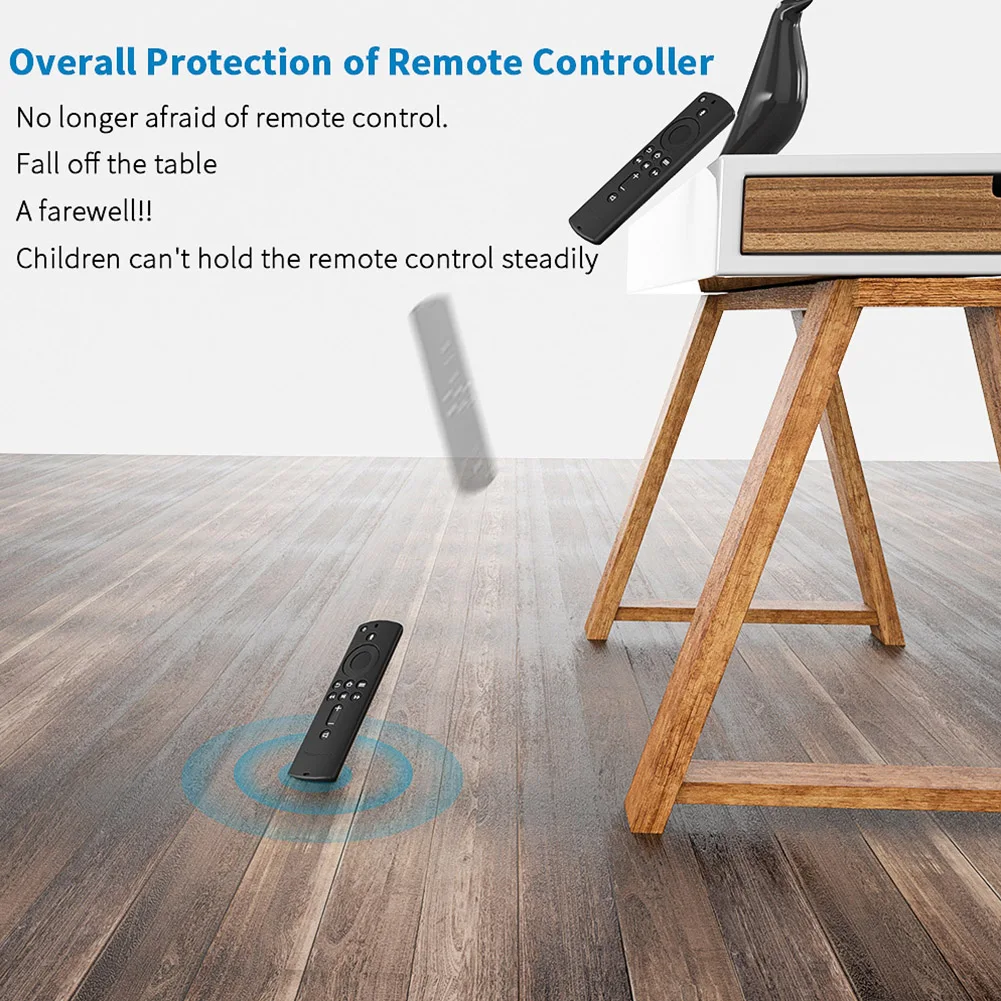 Overall Protection of Remote Controller

No longer afraid of remote control.

Fall off the table

A farewell!!

Children can't hold the remote control steadily